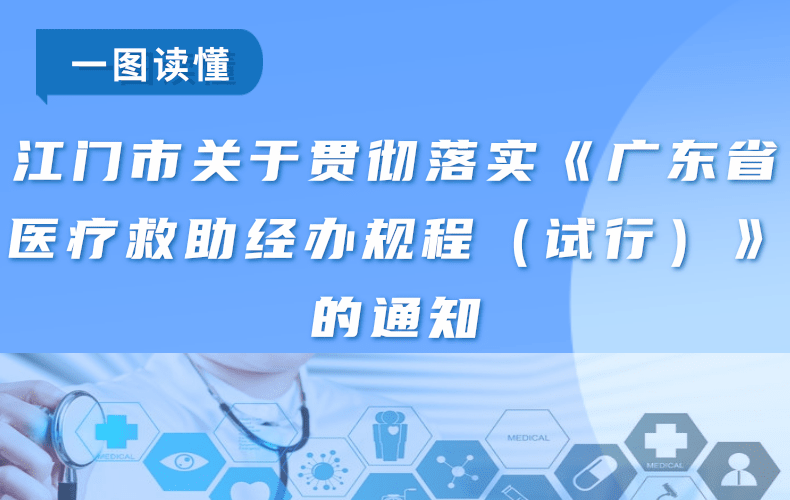 一图读懂

江门市关于贯彻落实《广东省医疗救助经办规程（试行）》的通知

MEDICAL

MEDICAL

MEDICAL